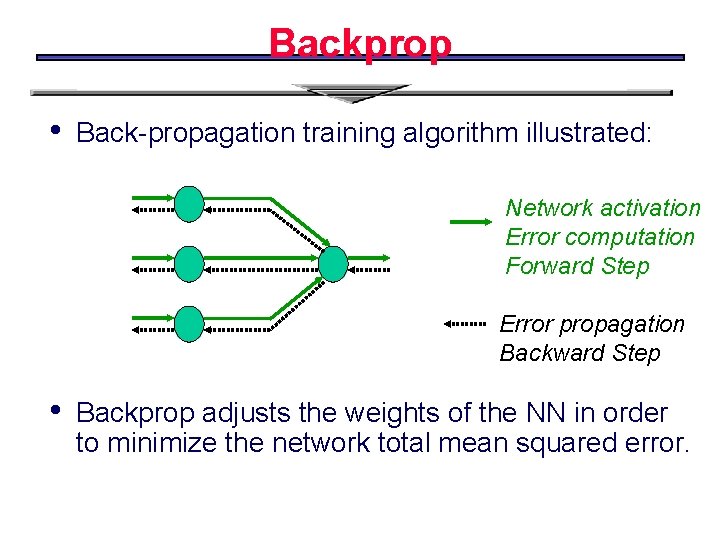 Backprop

• Back-propagation training algorithm illustrated:

Network activation
Error computation
Forward Step

Error propagation
Backward Step

• Backprop adjusts the weights of the NN in order to minimize the network total mean squared error.